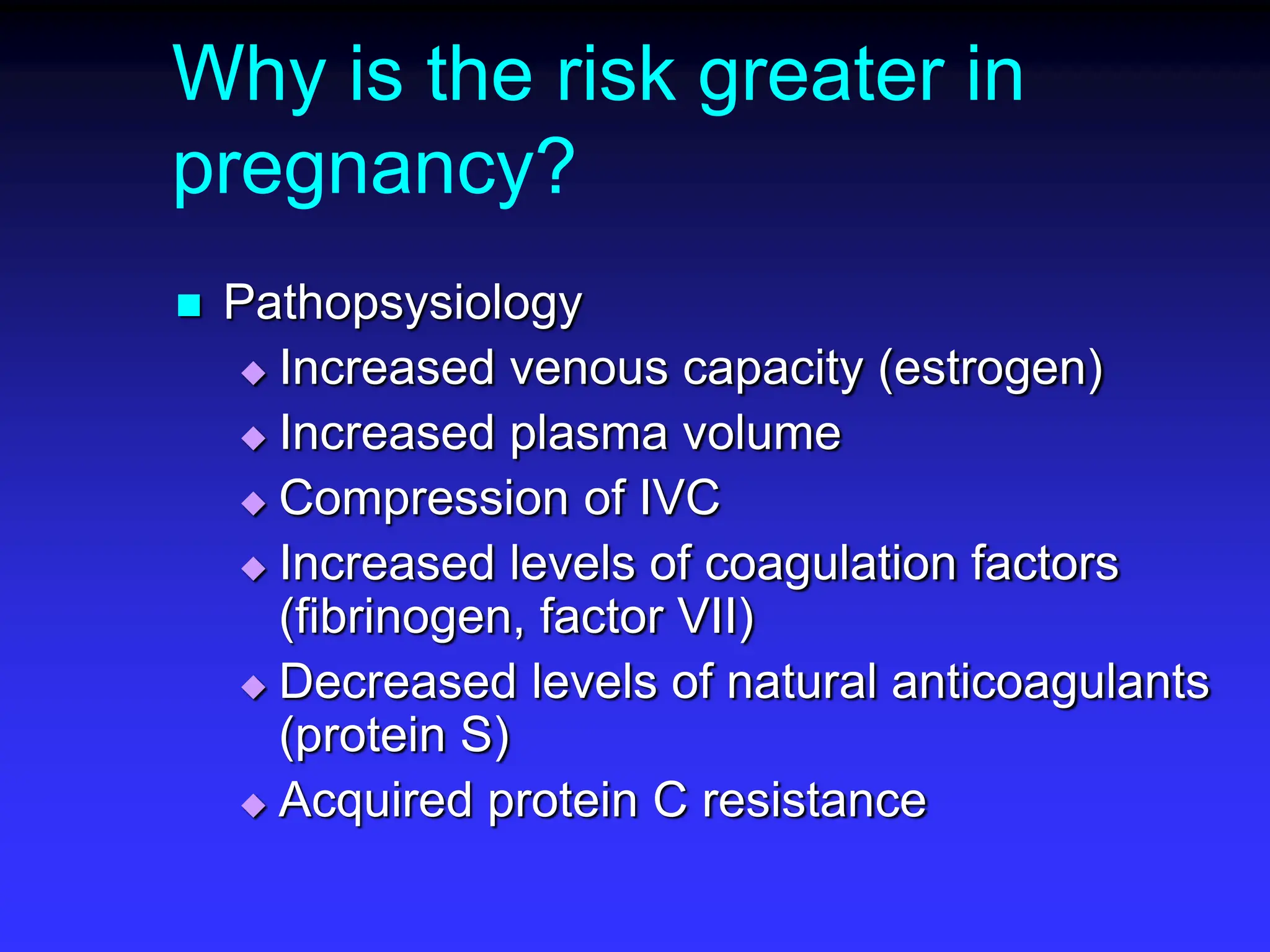 Why is the risk greater in pregnancy?

■ Pathopsysiology
◆ Increased venous capacity (estrogen)
◆ Increased plasma volume
◆ Compression of IVC
◆ Increased levels of coagulation factors (fibrinogen, factor VII)
◆ Decreased levels of natural anticoagulants (protein S)
◆ Acquired protein C resistance